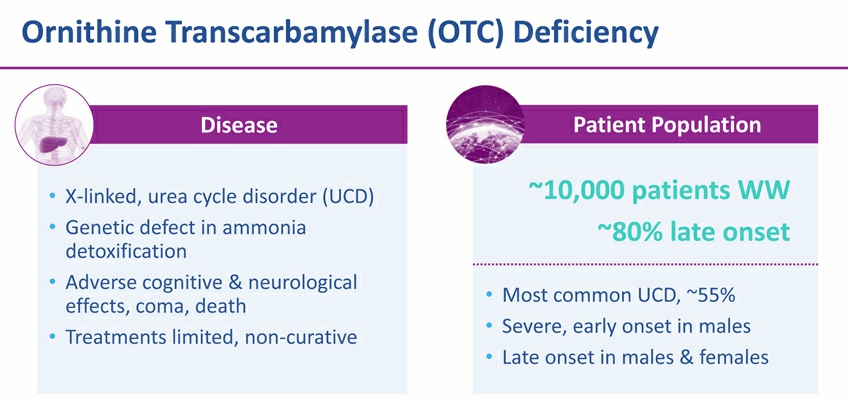 Ornithine Transcarbamylase (OTC) Deficiency

Disease

• X-linked, urea cycle disorder (UCD)
• Genetic defect in ammonia detoxification
• Adverse cognitive & neurological effects, coma, death
• Treatments limited, non-curative

Patient Population

~10,000 patients WW
~80% late onset

• Most common UCD, ~55%
• Severe, early onset in males
• Late onset in males & females